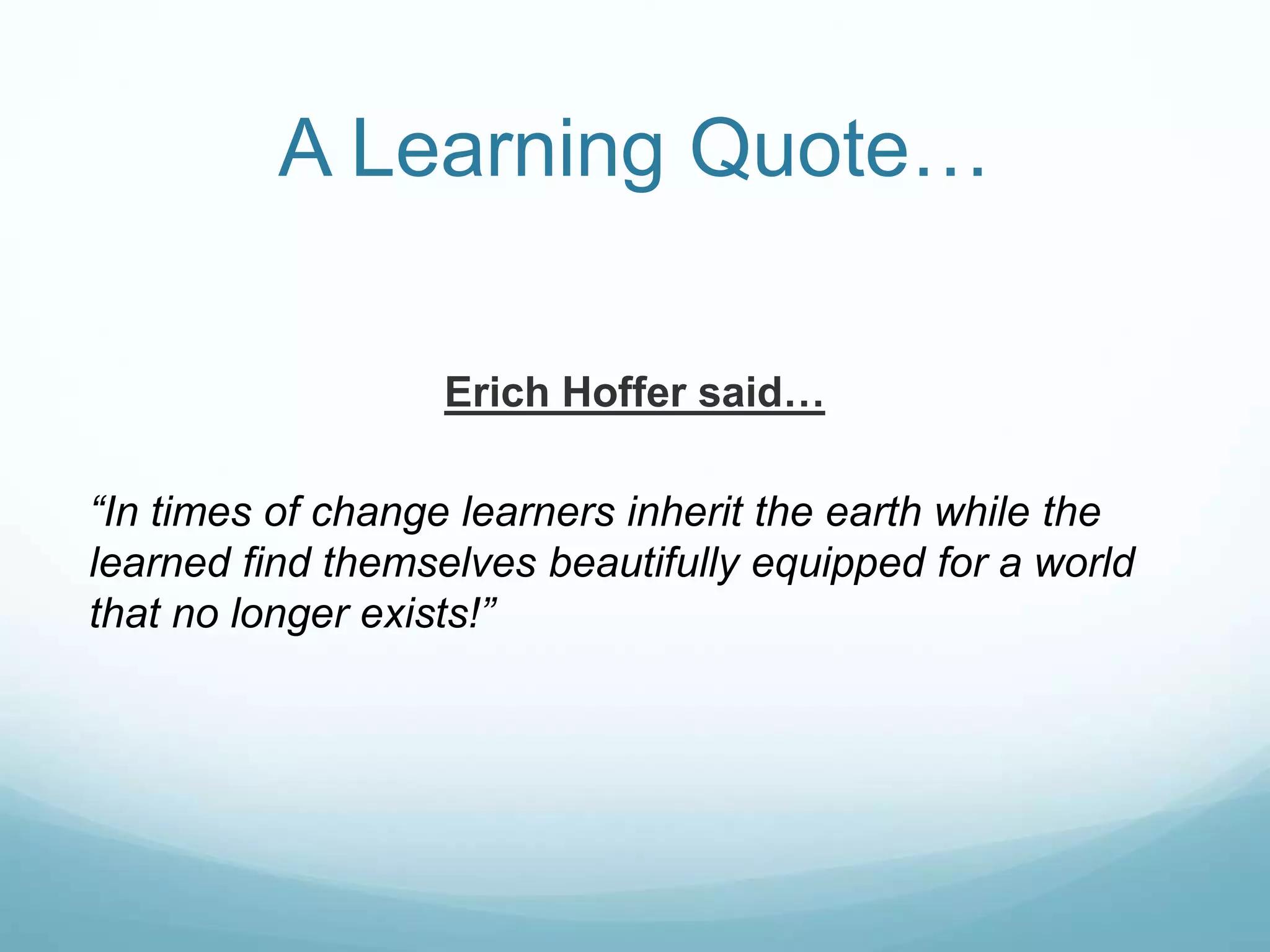 A Learning Quote…

Erich Hoffer said…

“In times of change learners inherit the earth while the learned find themselves beautifully equipped for a world that no longer exists!”